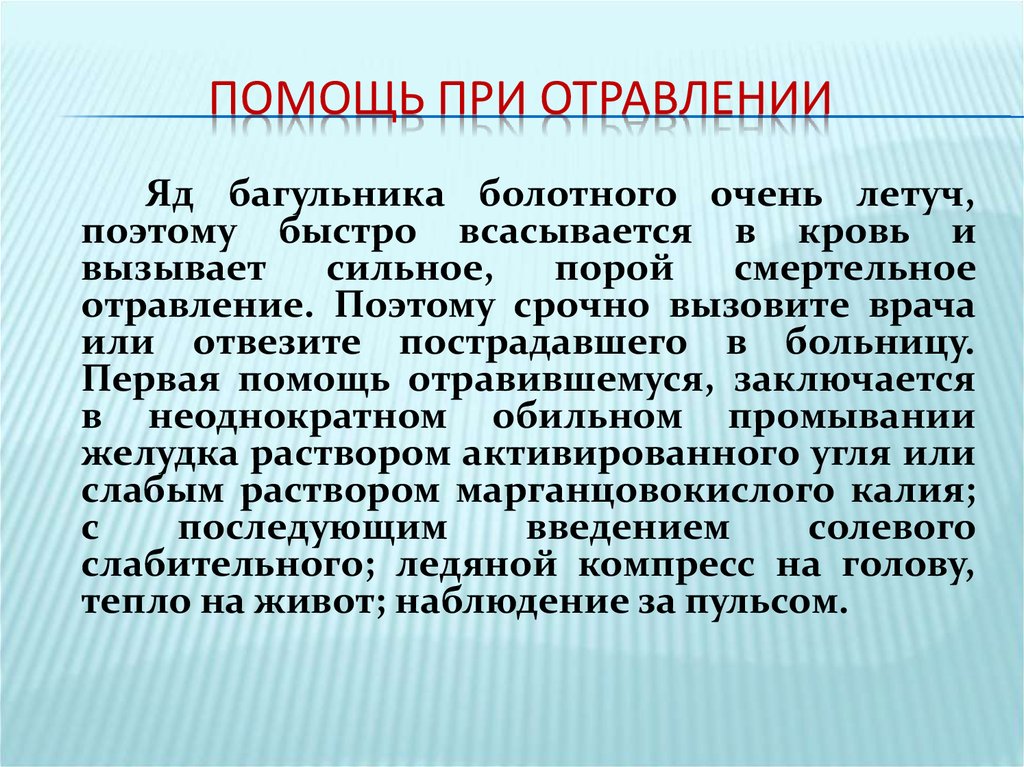 ПОМОЩЬ ПРИ ОТРАВЛЕНИИ

Яд багульника болотного очень летуч, поэтому быстро всасывается в кровь и вызывает сильное, порой смертельное отравление. Поэтому срочно вызовите врача или отвезите пострадавшего в больницу. Первая помощь отравившемуся, заключается в неоднократном обильном промывании желудка раствором активированного угля или слабым раствором марганцовокислого калия; с последующим введением солевого слабительного; ледяной компресс на голову, тепло на живот; наблюдение за пульсом.